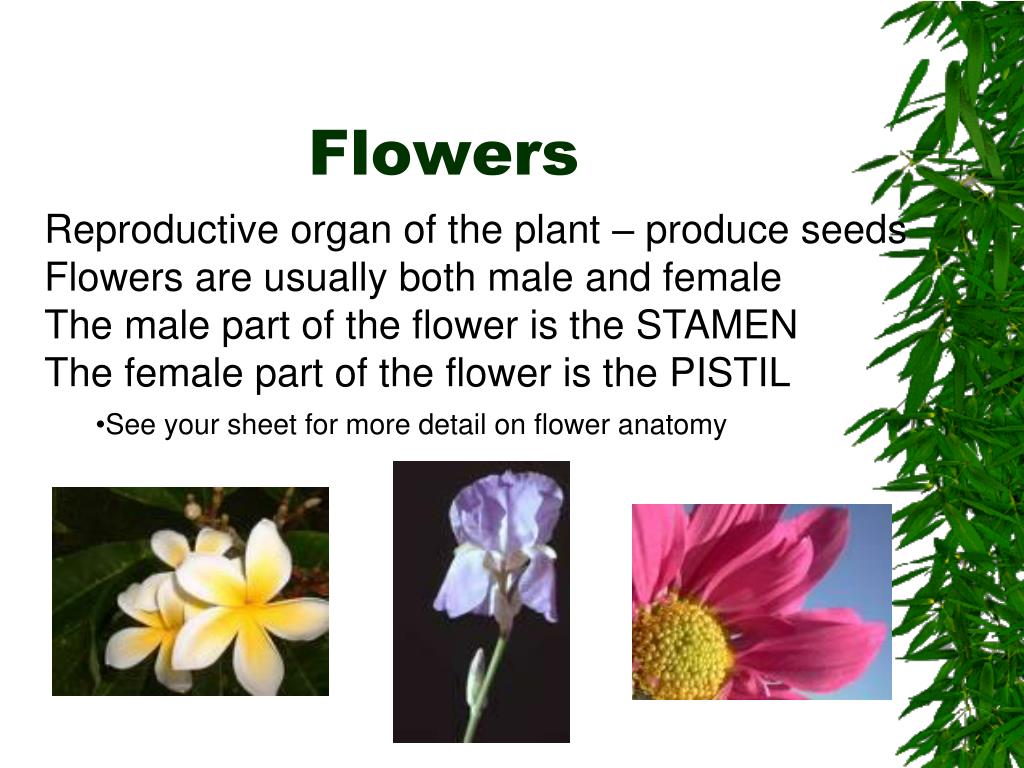 Flowers

Reproductive organ of the plant – produce seeds
Flowers are usually both male and female
The male part of the flower is the STAMEN
The female part of the flower is the PISTIL

•See your sheet for more detail on flower anatomy